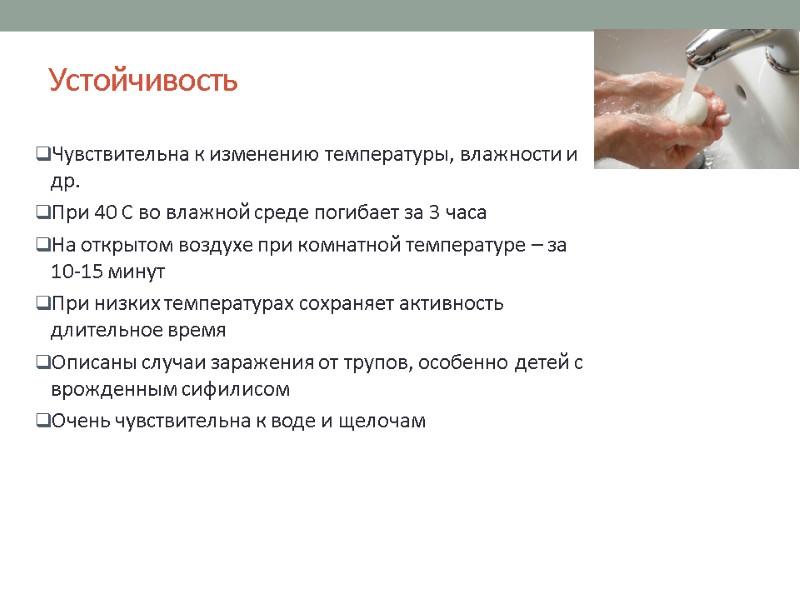 Устойчивость

❑Чувствительна к изменению температуры, влажности и др.

❑При 40 С во влажной среде погибает за 3 часа

❑На открытом воздухе при комнатной температуре – за 10-15 минут

❑При низких температурах сохраняет активность длительное время

❑Описаны случаи заражения от трупов, особенно детей с врожденным сифилисом

❑Очень чувствительна к воде и щелочам